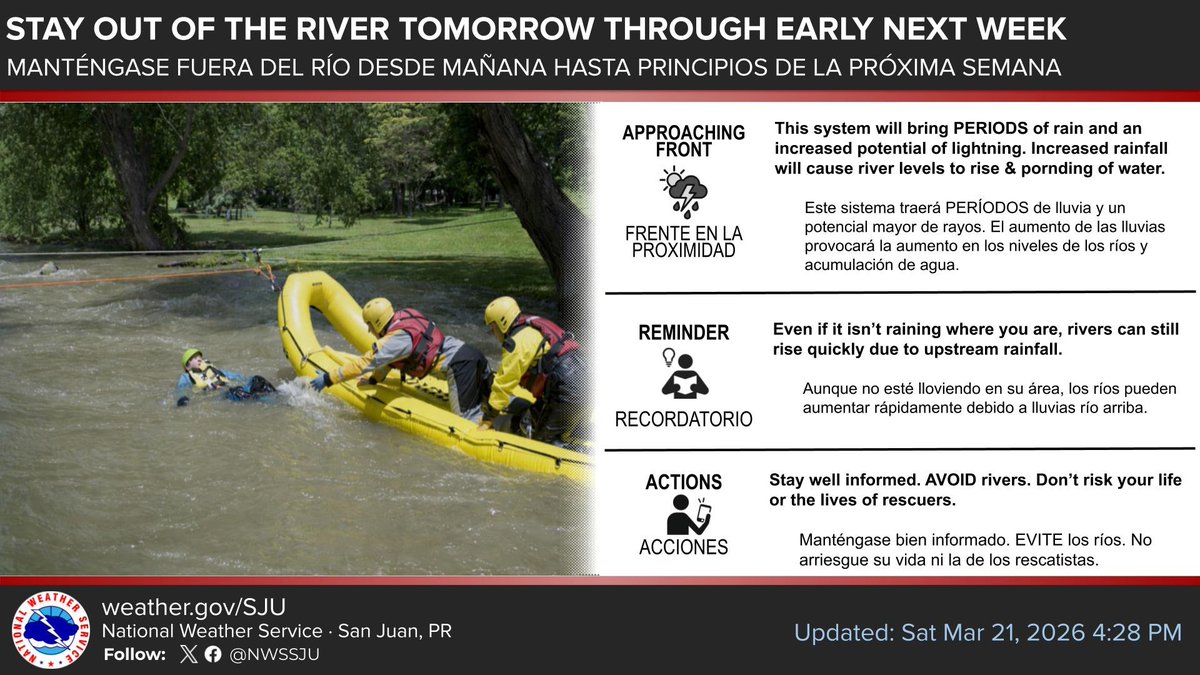 STAY OUT OF THE RIVER TOMORROW THROUGH EARLY NEXT WEEK

MANTÉNGASE FUERA DEL RÍO DESDE MAÑANA HASTA PRINCIPIOS DE LA PRÓXIMA SEMANA

APPROACHING FRONT

FRENTE EN LA PROXIMIDAD

This system will bring PERIODS of rain and an increased potential of lightning. Increased rainfall will cause river levels to rise & pornding of water.

Este sistema traerá PERÍODOS de lluvia y un potencial mayor de rayos. El aumento de las lluvias provocará la aumento en los niveles de los ríos y acumulación de agua.

REMINDER

RECORDATORIO

Even if it isn't raining where you are, rivers can still rise quickly due to upstream rainfall.

Aunque no esté lloviendo en su área, los ríos pueden aumentar rápidamente debido a lluvias río arriba.

ACTIONS

ACCIONES

Stay well informed. AVOID rivers. Don't risk your life or the lives of rescuers.

Manténgase bien informado. EVITE los ríos. No arriesgue su vida ni la de los rescatistas.

NATIONAL WEATHER SERVICE

weather.gov/SJU

National Weather Service · San Juan, PR

Follow: @NWSSJU

Updated: Sat Mar 21, 2026 4:28 PM